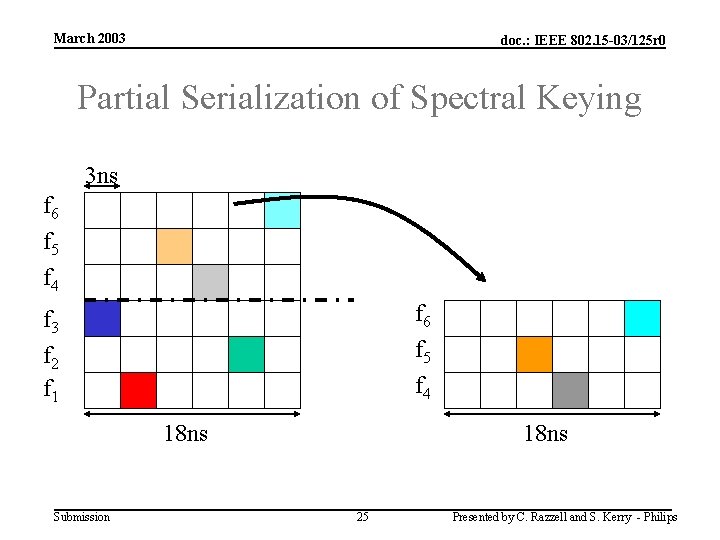 March 2003

doc.: IEEE 802.15-03/125r0

Partial Serialization of Spectral Keying

3ns

$f_6$
$f_5$
$f_4$
$f_3$
$f_2$
$f_1$

18ns

$f_6$
$f_5$
$f_4$

18ns

Submission

25

Presented by C. Razzell and S. Kerry - Philips